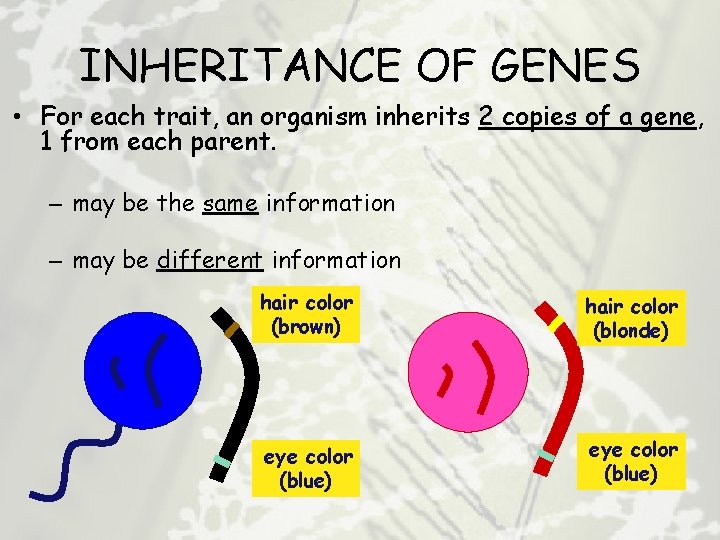 INHERITANCE OF GENES

• For each trait, an organism inherits 2 copies of a gene, 1 from each parent.

– may be the same information

– may be different information

hair color (brown)

eye color (blue)

hair color (blonde)

eye color (blue)